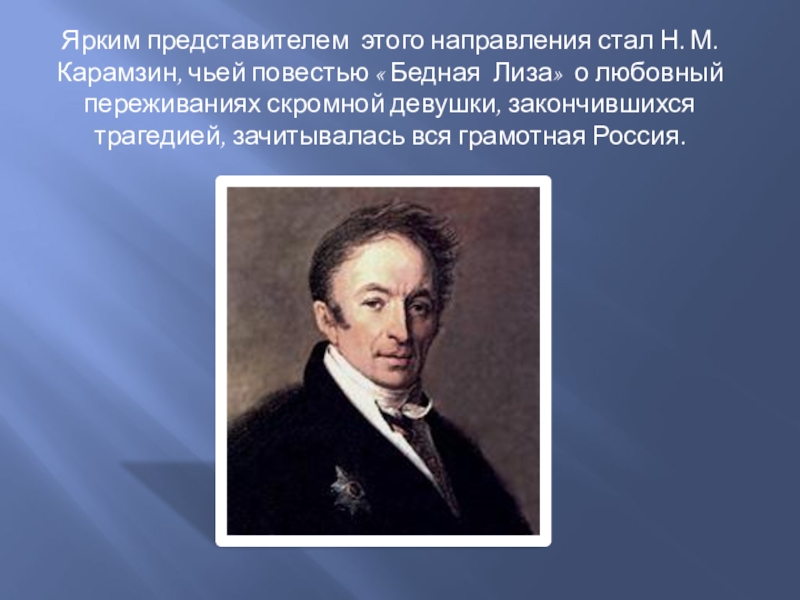 Ярким представителем этого направления стал Н. М. Карамзин, чьей повестью « Бедная Лиза» о любовный переживаниях скромной девушки, закончившихся трагедией, зачитывалась вся грамотная Россия.